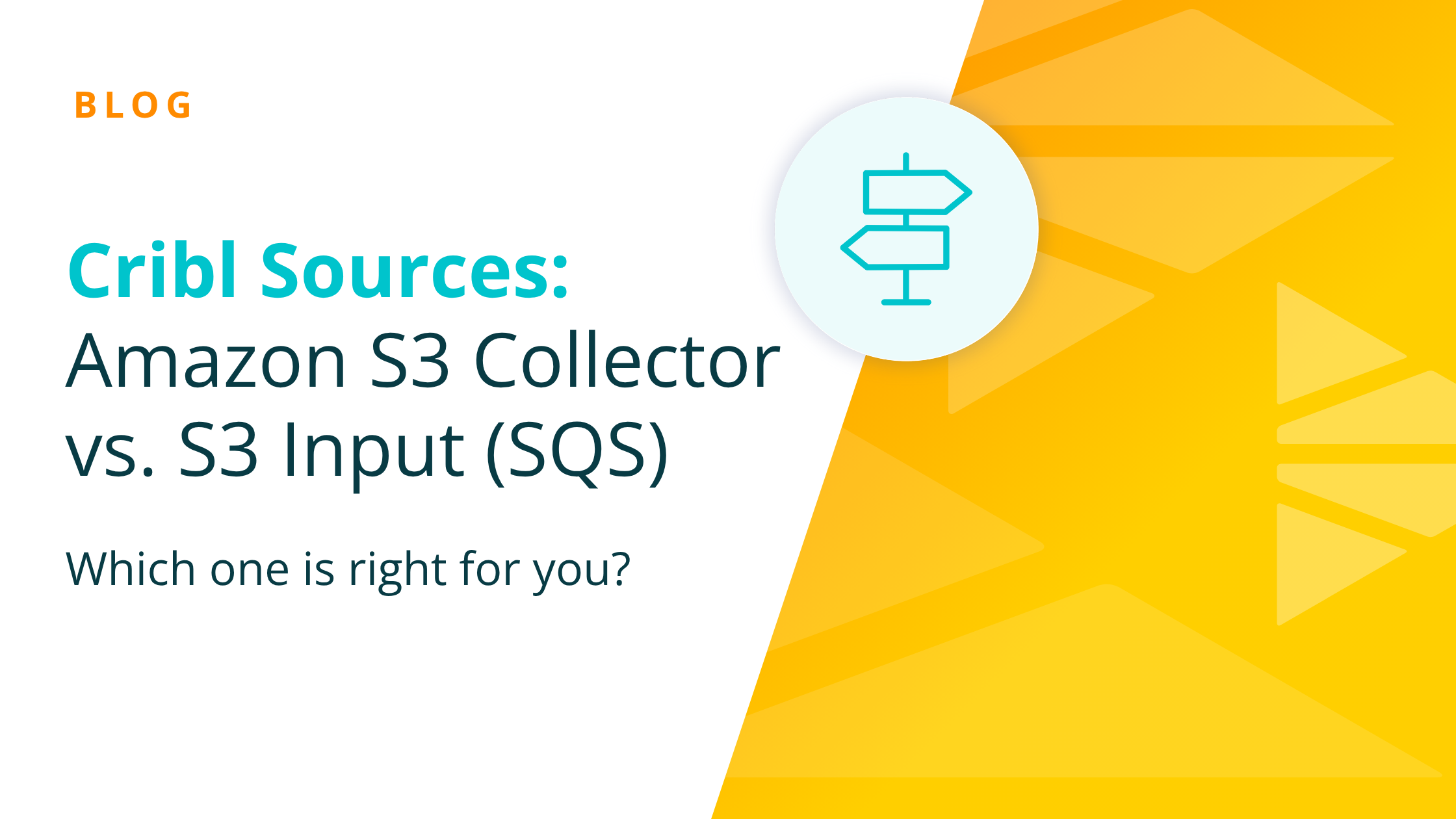 BLOG

Cribl Sources:
Amazon S3 Collector vs. S3 Input (SQS)

Which one is right for you?